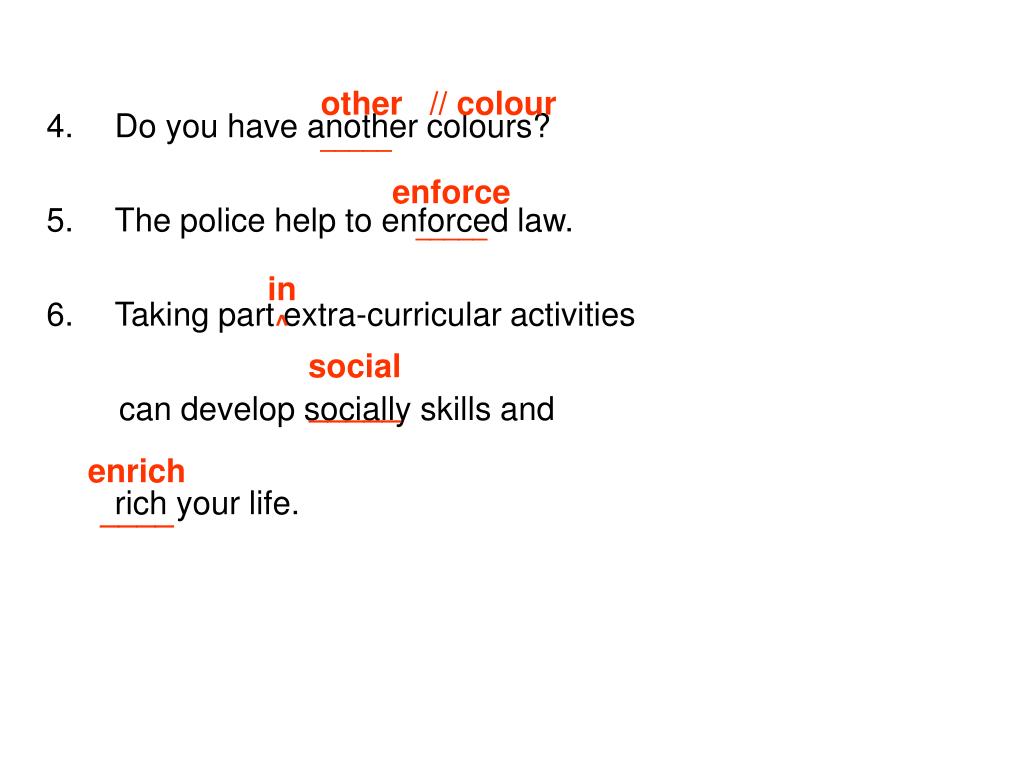 other // colour
4. Do you have another colours?

enforce
5. The police help to enforced law.

in
6. Taking part ^ extra-curricular activities

social
can develop socially skills and

enrich
rich your life.